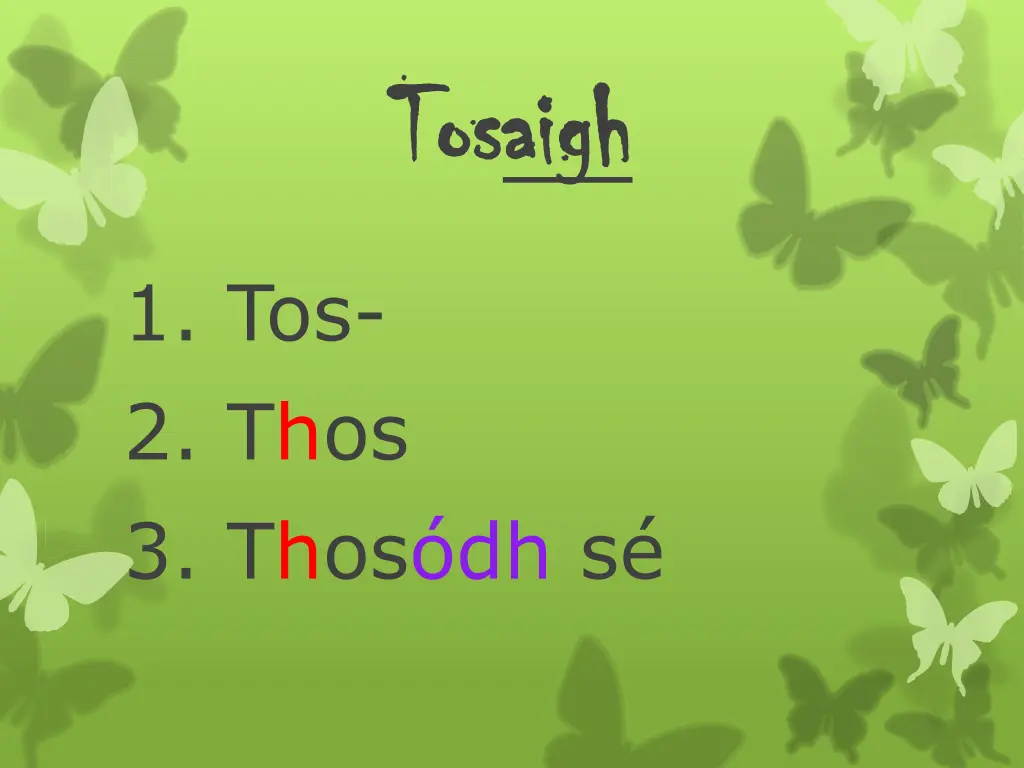 Tosaigh

1. Tos-
2. Thos
3. Thosódh sé